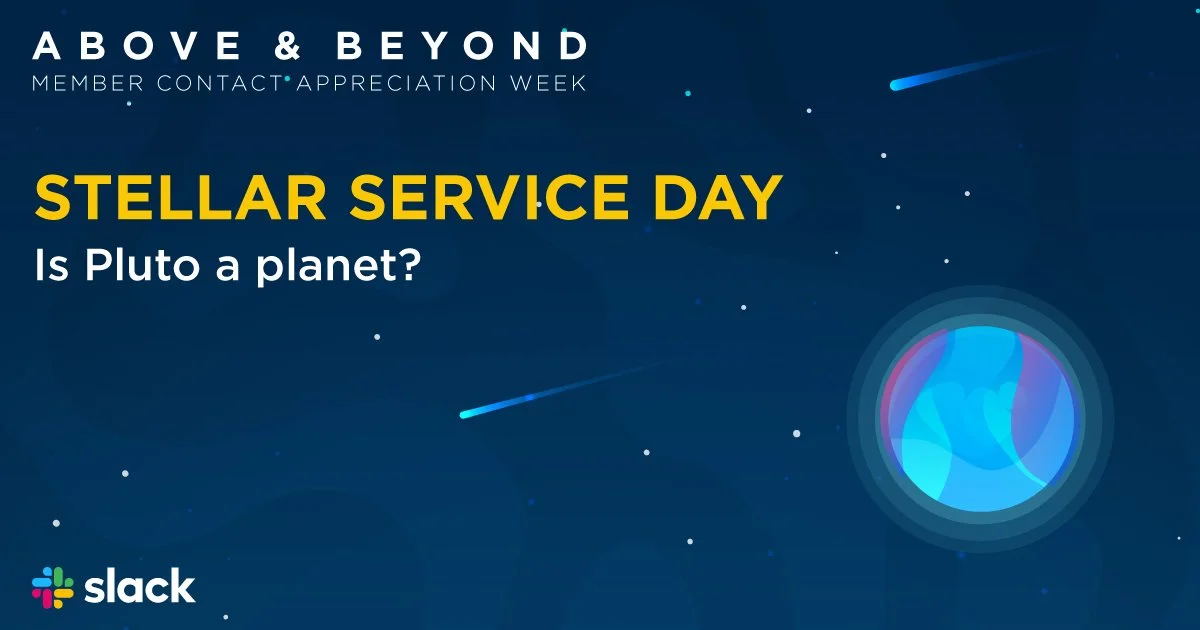 ABOVE & BEYOND
MEMBER CONTACT APPRECIATION WEEK

STELLAR SERVICE DAY
Is Pluto a planet?

slack